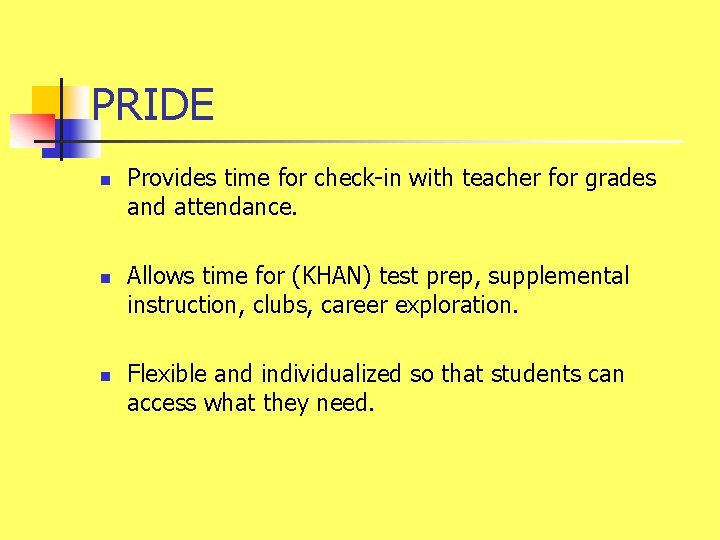 PRIDE

- Provides time for check-in with teacher for grades and attendance.

- Allows time for (KHAN) test prep, supplemental instruction, clubs, career exploration.

- Flexible and individualized so that students can access what they need.